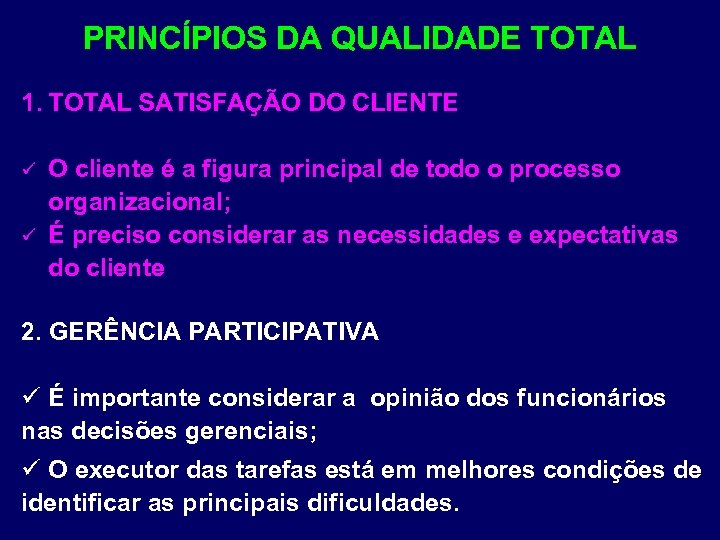 PRINCÍPIOS DA QUALIDADE TOTAL

1. TOTAL SATISFAÇÃO DO CLIENTE

✓ O cliente é a figura principal de todo o processo organizacional;
✓ É preciso considerar as necessidades e expectativas do cliente

2. GERÊNCIA PARTICIPATIVA

✓ É importante considerar a opinião dos funcionários nas decisões gerenciais;

✓ O executor das tarefas está em melhores condições de identificar as principais dificuldades.